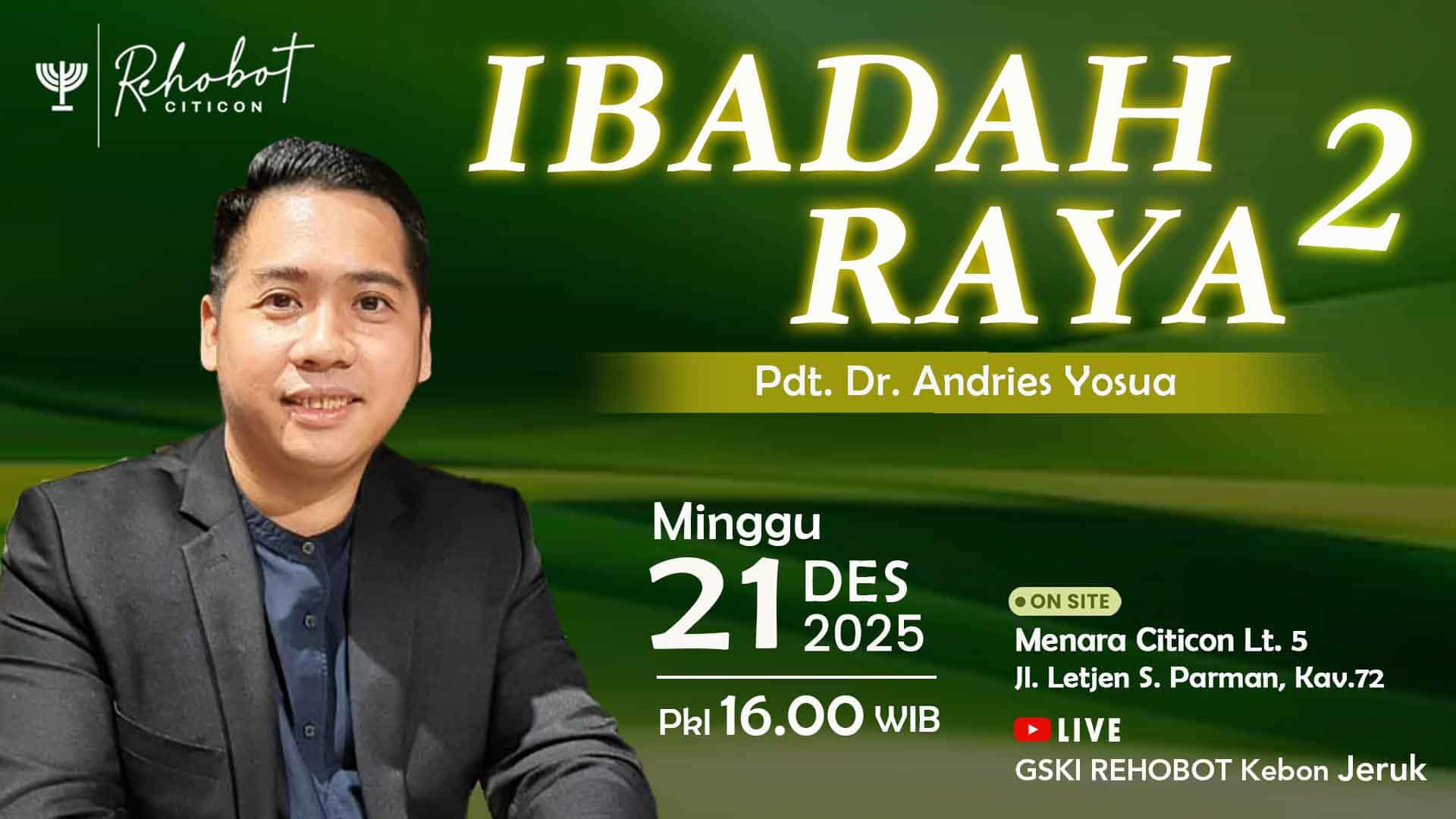 Rehobot
CITICON

IBADAH RAYA 2

Pdt. Dr. Andries Yosua

Minggu
21 DES 2025

Pkl 16.00 WIB

ON SITE
Menara Citicon Lt. 5
Jl. Letjen S. Parman, Kav.72

LIVE
GSKI REHOBOT Kebon Jeruk